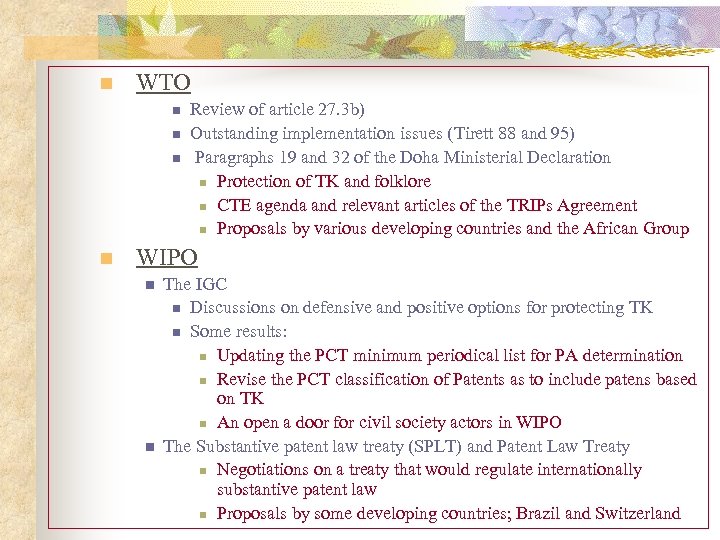 WTO

Review of article 27.3b)

Outstanding implementation issues (Tirett 88 and 95)

Paragraphs 19 and 32 of the Doha Ministerial Declaration

Protection of TK and folklore

CTE agenda and relevant articles of the TRIPs Agreement

Proposals by various developing countries and the African Group

WIPO

The IGC

Discussions on defensive and positive options for protecting TK

Some results:

Updating the PCT minimum periodical list for PA determination

Revise the PCT classification of Patents as to include patens based on TK

An open a door for civil society actors in WIPO

The Substantive patent law treaty (SPLT) and Patent Law Treaty

Negotiations on a treaty that would regulate internationally substantive patent law

Proposals by some developing countries; Brazil and Switzerland